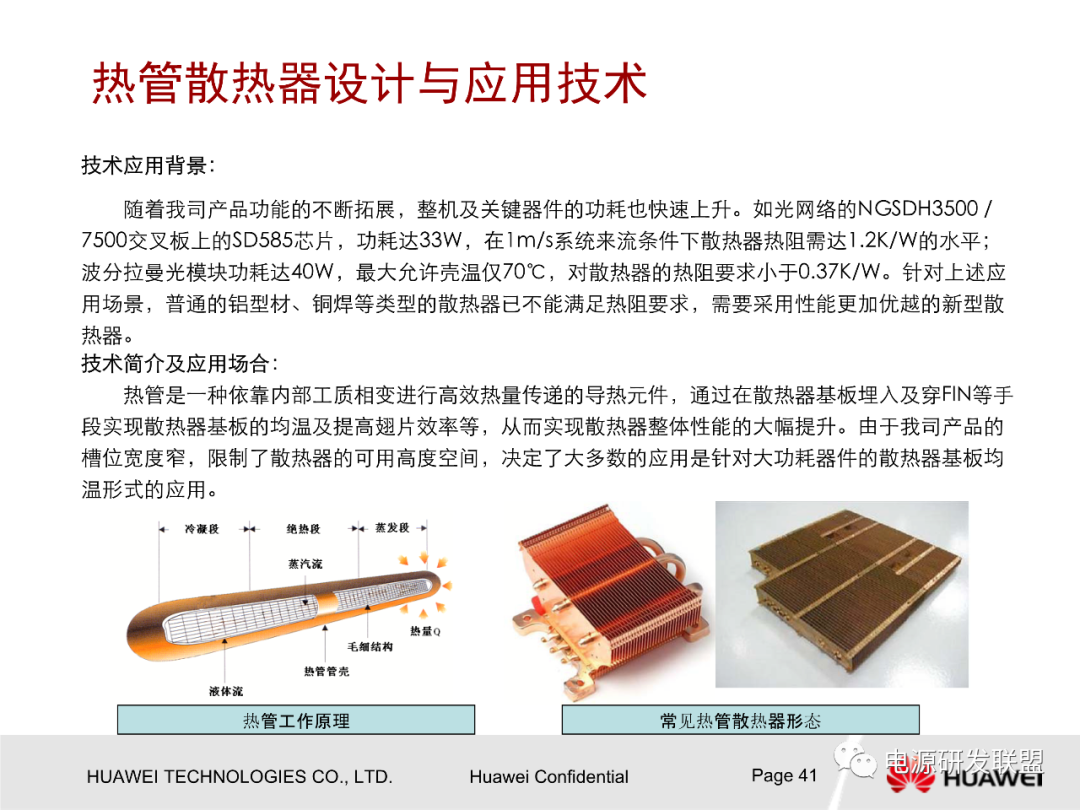 热管散热器设计与应用技术

技术应用背景：

随着我司产品功能的不断拓展，整机及关键器件的功耗也快速上升。如光网络的NGSDH3500 / 7500交叉板上的SD585芯片，功耗达33W，在1m/s系统来流条件下散热器热阻需达1.2K/W的水平；波分拉曼光模块功耗达40W，最大允许壳温仅70℃，对散热器的热阻要求小于0.37K/W。针对上述应用场景，普通的铝型材、铜焊等类型的散热器已不能满足热阻要求，需要采用性能更加优越的新型散热器。

技术简介及应用场合：

热管是一种依靠内部工质相变进行高效热量传递的导热元件，通过在散热器基板埋入及穿FIN等手段实现散热器基板的均温及提高翅片效率等，从而实现散热器整体性能的大幅提升。由于我司产品的槽位宽度窄，限制了散热器的可用高度空间，决定了大多数的应用是针对大功耗器件的散热器基板均温形式的应用。

冷凝段
绝热段
蒸发段
蒸汽流
热量Q
毛细结构
热管管壳
液体流

热管工作原理

常见热管散热器形态

HUAWEI TECHNOLOGIES CO., LTD.
Huawei Confidential
Page 41
电源研发联盟
HUAWEI